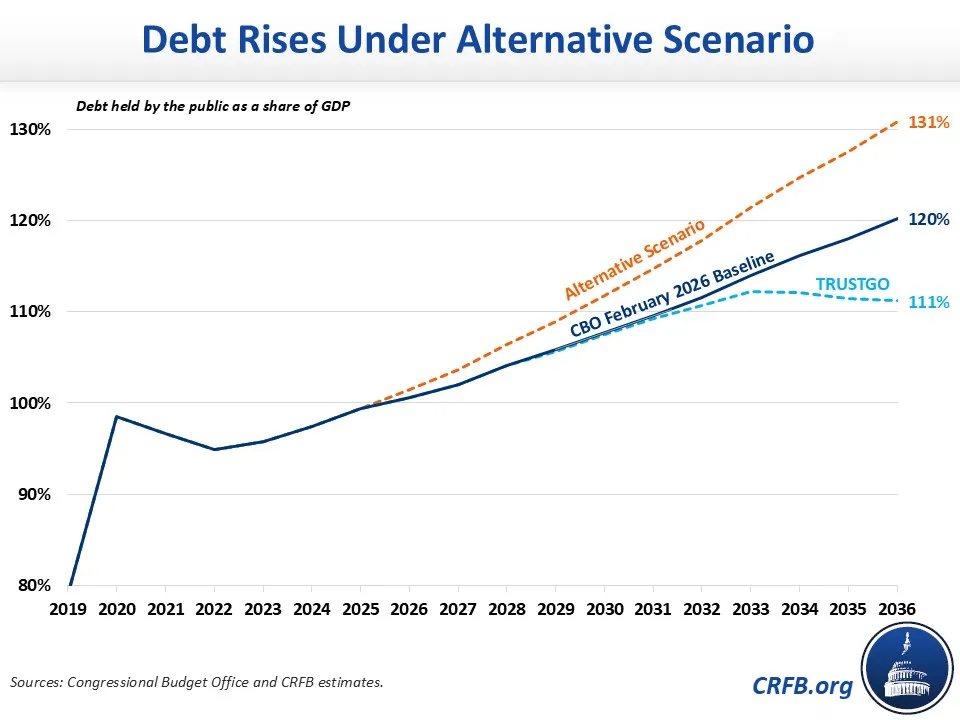 Debt Rises Under Alternative Scenario

Debt held by the public as a share of GDP

130%
120%
110%
100%
90%
80%

131%
120%
111%

Alternative Scenario
CBO February 2026 Baseline
TRUSTGO

2019 2020 2021 2022 2023 2024 2025 2026 2027 2028 2029 2030 2031 2032 2033 2034 2035 2036

Sources: Congressional Budget Office and CRFB estimates.

CRFB.org